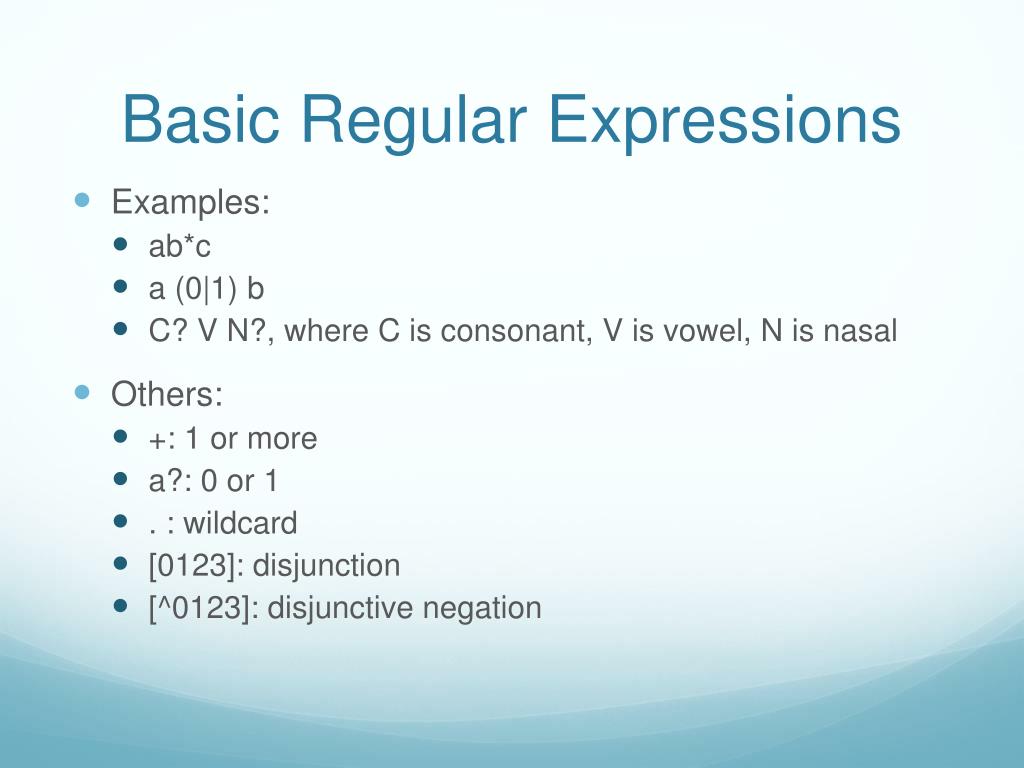 Basic Regular Expressions

- Examples:
  - ab*c
  - a (0|1) b
  - C? V N?, where C is consonant, V is vowel, N is nasal

- Others:
  - +: 1 or more
  - a?: 0 or 1
  - . : wildcard
  - [0123]: disjunction
  - [^0123]: disjunctive negation